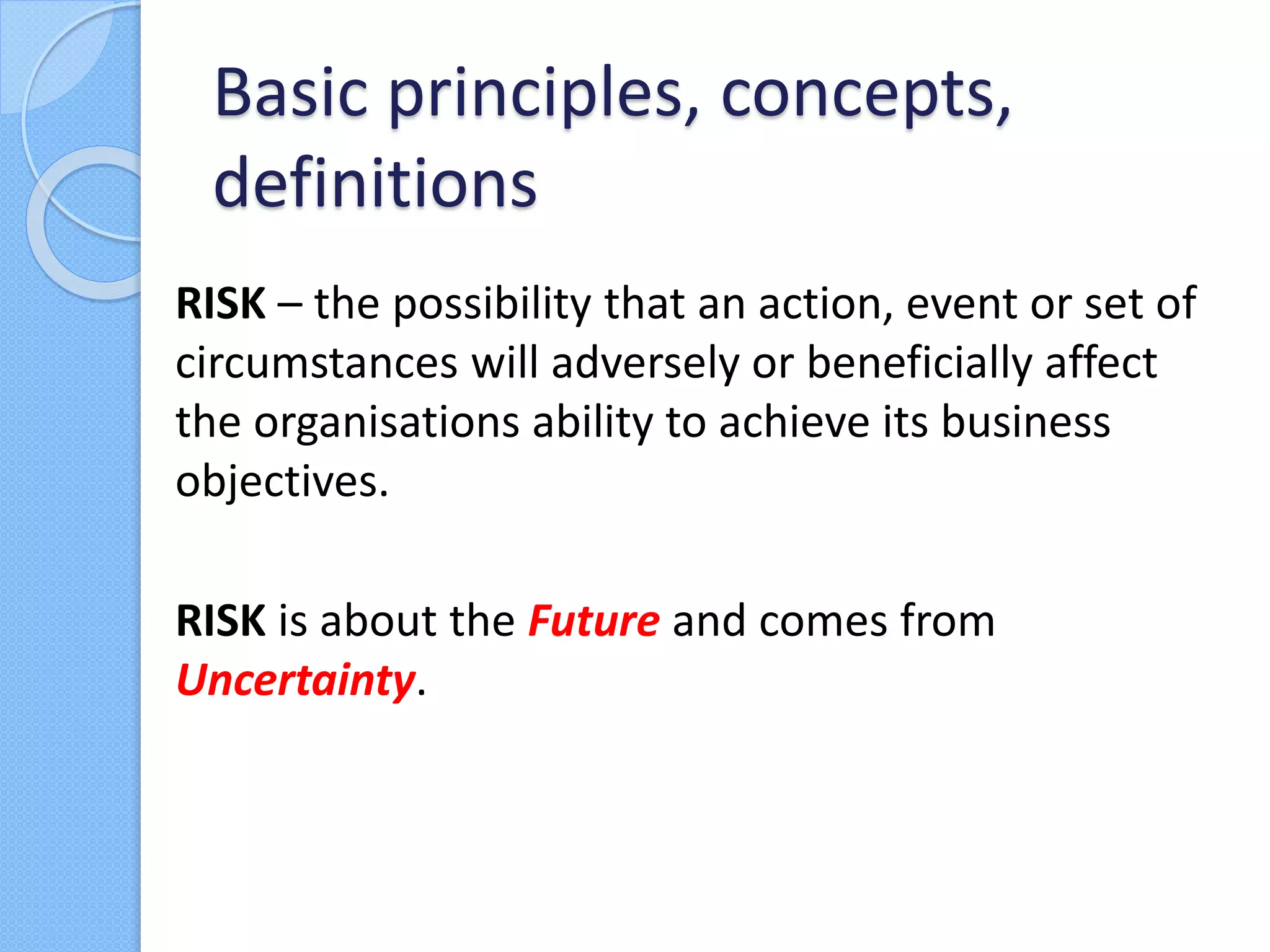 Basic principles, concepts, definitions

RISK – the possibility that an action, event or set of circumstances will adversely or beneficially affect the organisations ability to achieve its business objectives.

RISK is about the Future and comes from Uncertainty.